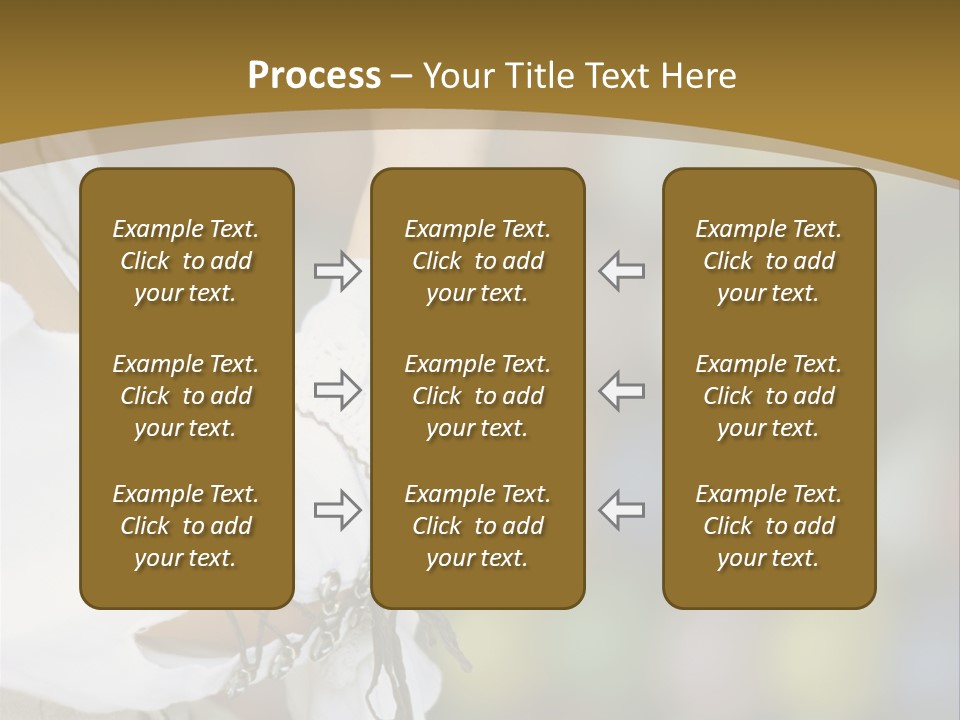 Process – Your Title Text Here

Example Text. Click to add your text.

Example Text. Click to add your text.

Example Text. Click to add your text.

Example Text. Click to add your text.

Example Text. Click to add your text.

Example Text. Click to add your text.

Example Text. Click to add your text.

Example Text. Click to add your text.

Example Text. Click to add your text.